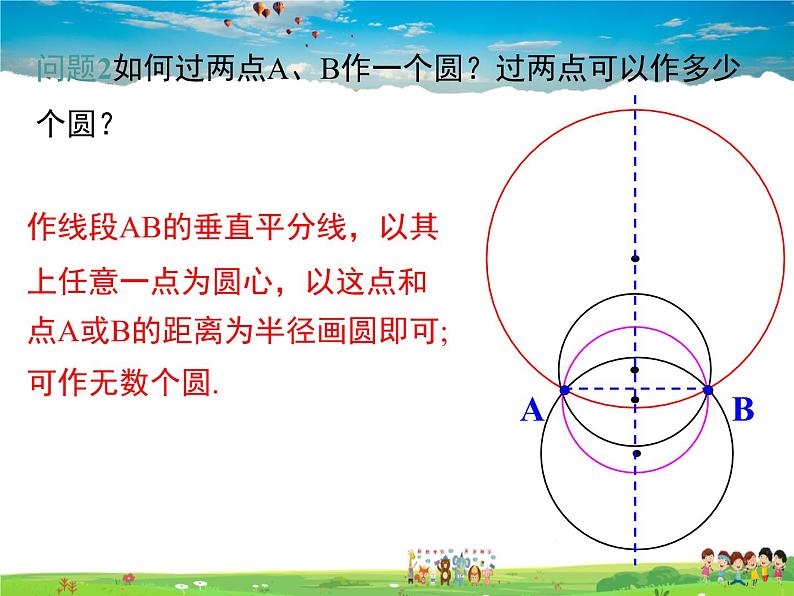 问题2如何过两点A、B作一个圆？过两点可以作多少个圆？

作线段AB的垂直平分线，以其上任意一点为圆心，以这点和点A或B的距离为半径画圆即可;可作无数个圆.

A

B